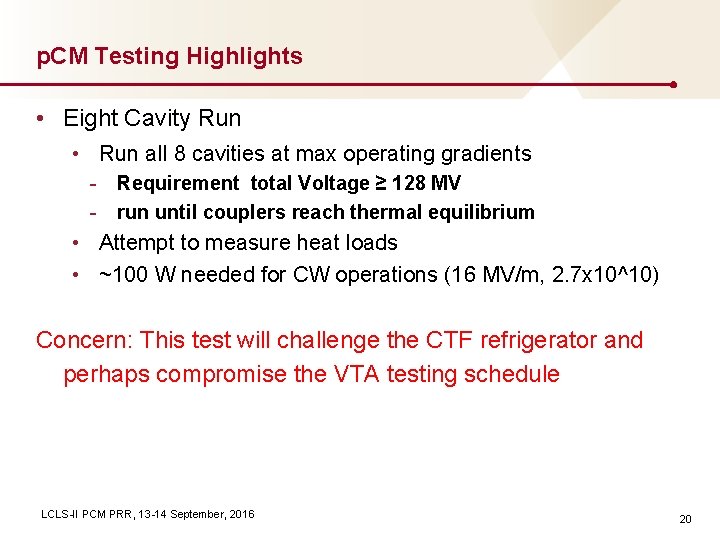 pCM Testing Highlights

• Eight Cavity Run
  • Run all 8 cavities at max operating gradients
    - Requirement total Voltage ≥ 128 MV
    - run until couplers reach thermal equilibrium
  • Attempt to measure heat loads
  • ~100 W needed for CW operations (16 MV/m, 2.7x10^10)

Concern: This test will challenge the CTF refrigerator and perhaps compromise the VTA testing schedule

LCLS-II PCM PRR, 13-14 September, 2016

20